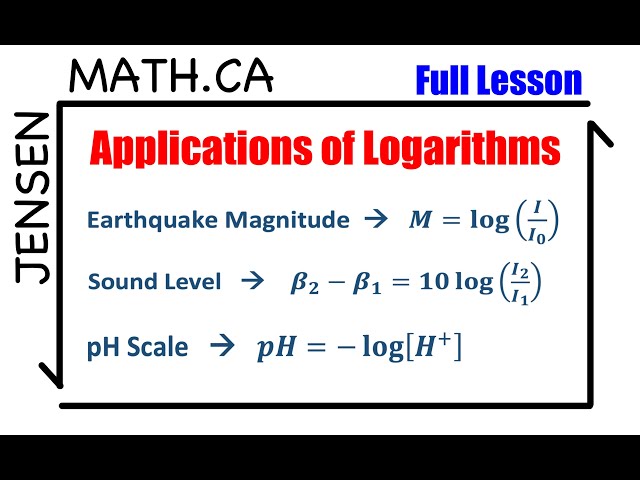 JENSEN MATH.CA

Full Lesson

Applications of Logarithms

Earthquake Magnitude → $M = \log\left(\frac{I}{I_0}\right)$

Sound Level → $\beta_2 - \beta_1 = 10\log\left(\frac{I_2}{I_1}\right)$

pH Scale → $pH = -\log[H^+]$